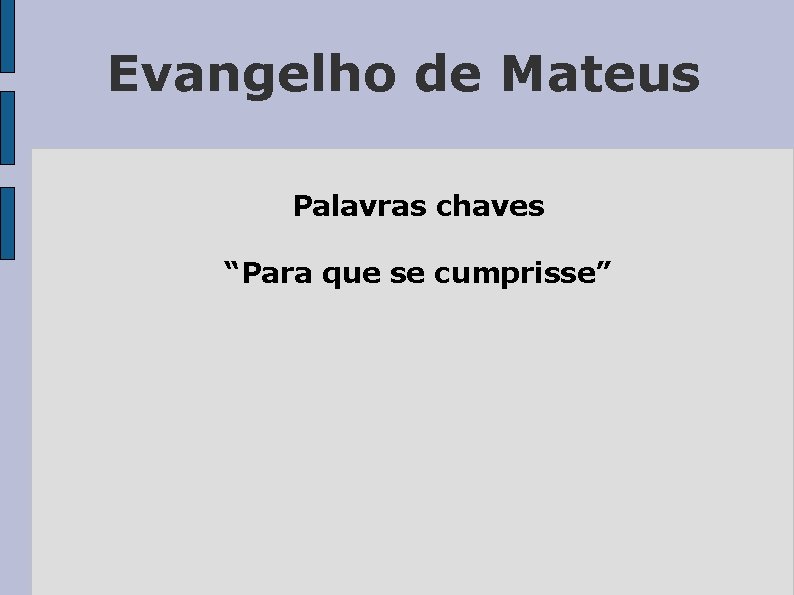 Evangelho de Mateus

Palavras chaves

“Para que se cumprisse”